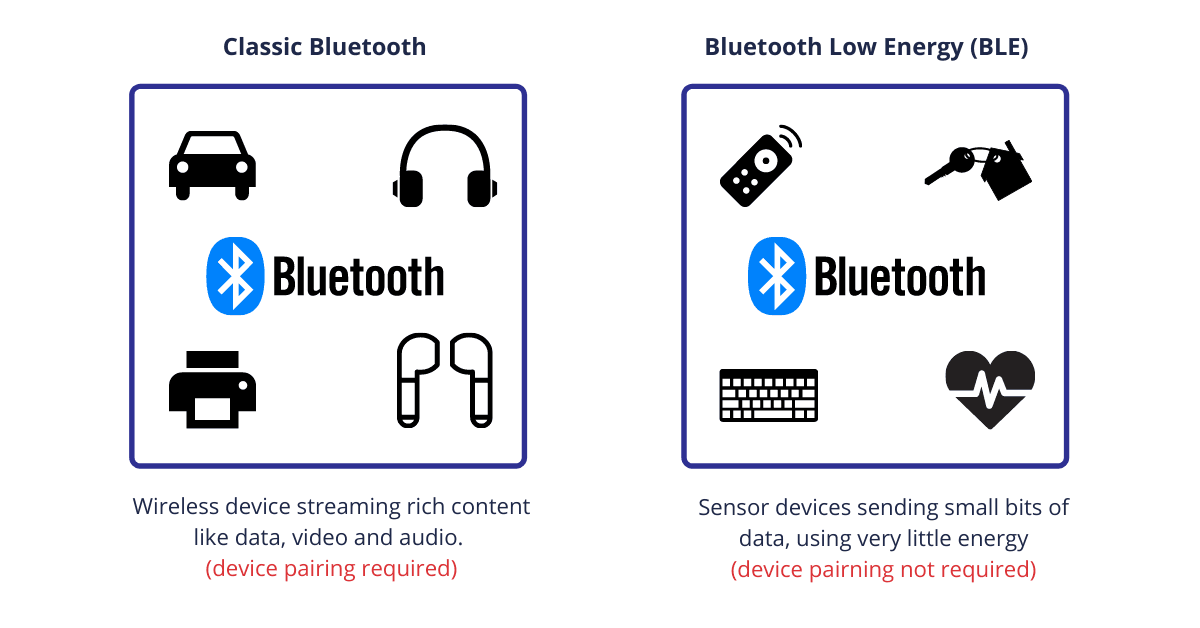 Classic Bluetooth

Bluetooth

Wireless device streaming rich content like data, video and audio.
(device pairing required)

Bluetooth Low Energy (BLE)

Bluetooth

Sensor devices sending small bits of data, using very little energy
(device pairning not required)